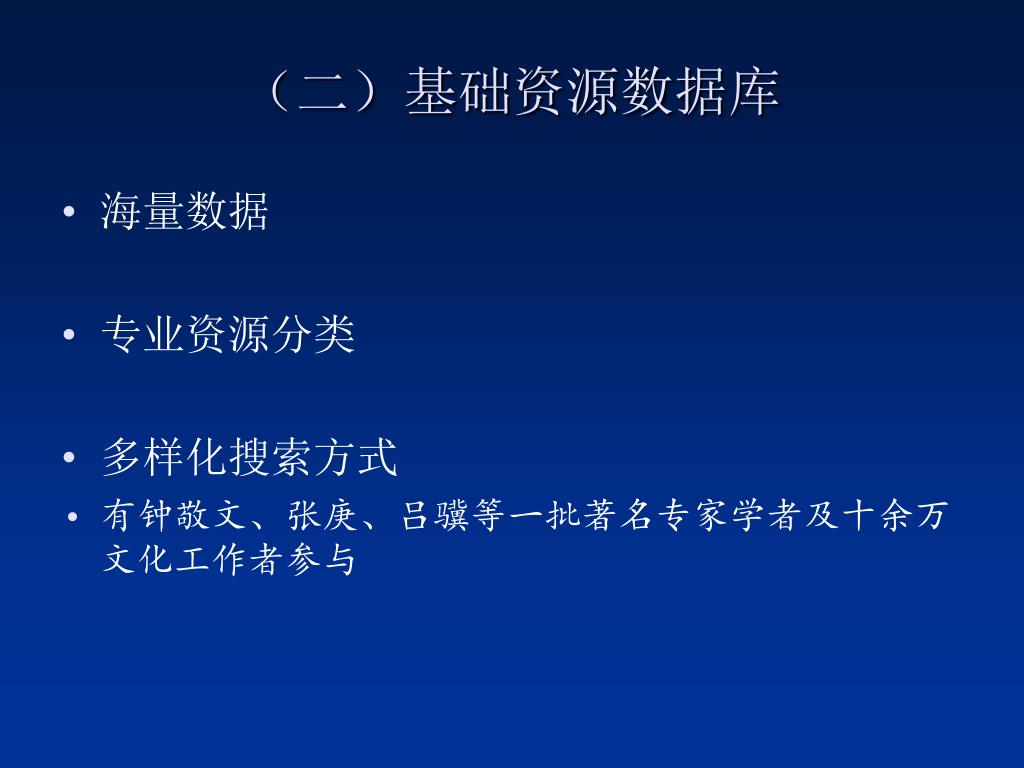 （二）基础资源数据库

• 海量数据

• 专业资源分类

• 多样化搜索方式

• 有钟敬文、张庚、吕骥等一批著名专家学者及十余万文化工作者参与